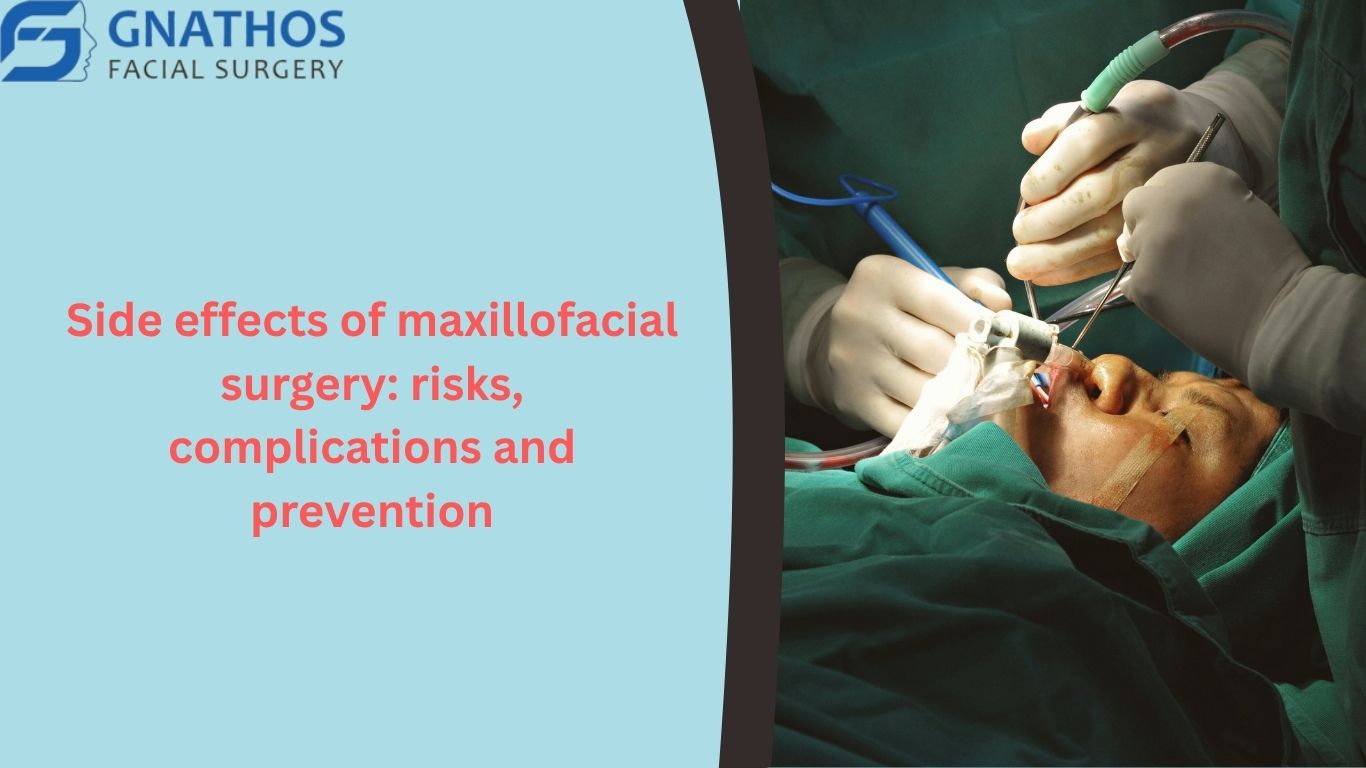 GNATHOS
FACIAL SURGERY

Side effects of maxillofacial surgery: risks, complications and prevention